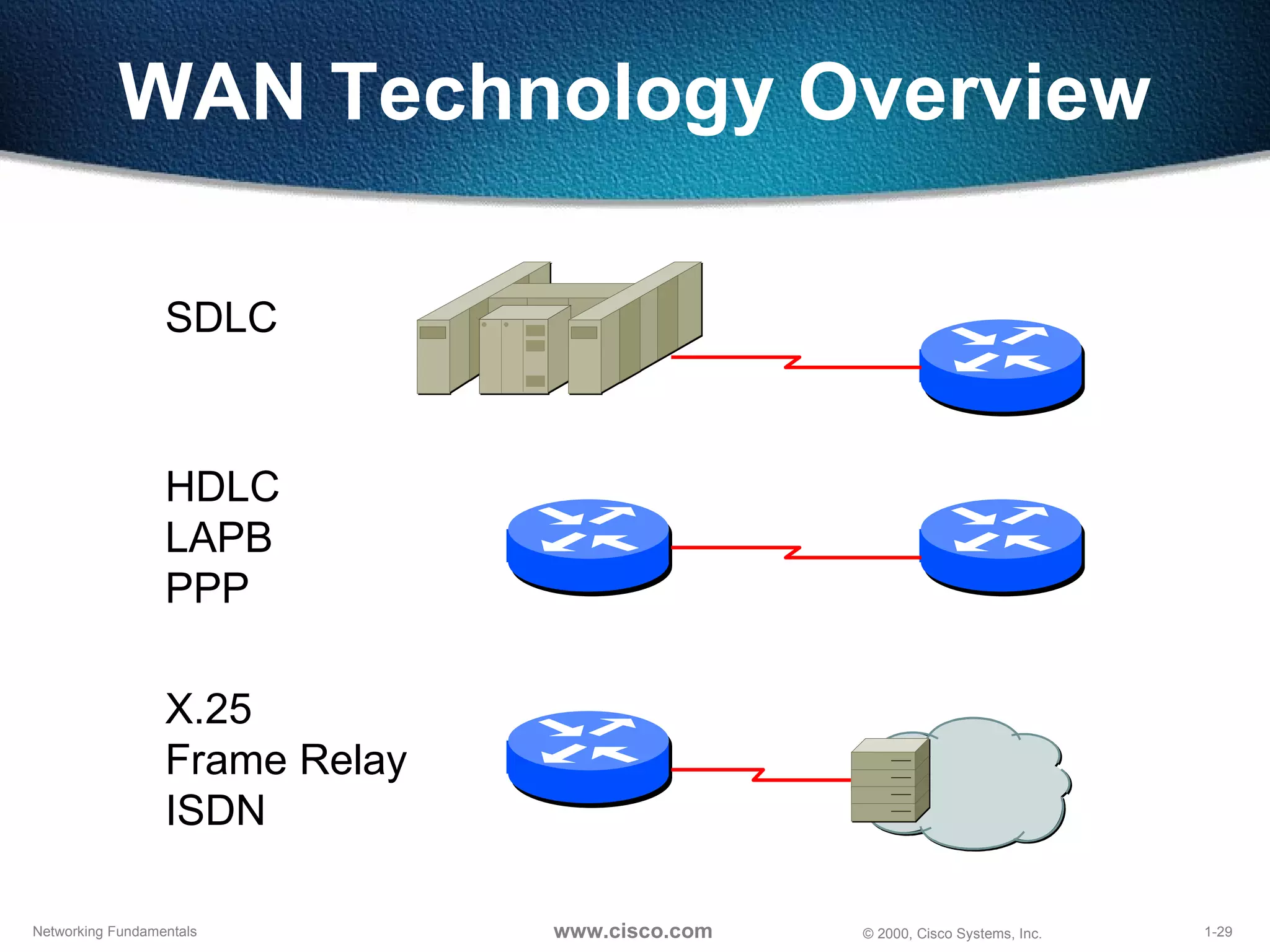 WAN Technology Overview

SDLC

HDLC
LAPB
PPP

X.25
Frame Relay
ISDN

Networking Fundamentals

www.cisco.com

© 2000, Cisco Systems, Inc.

1-29